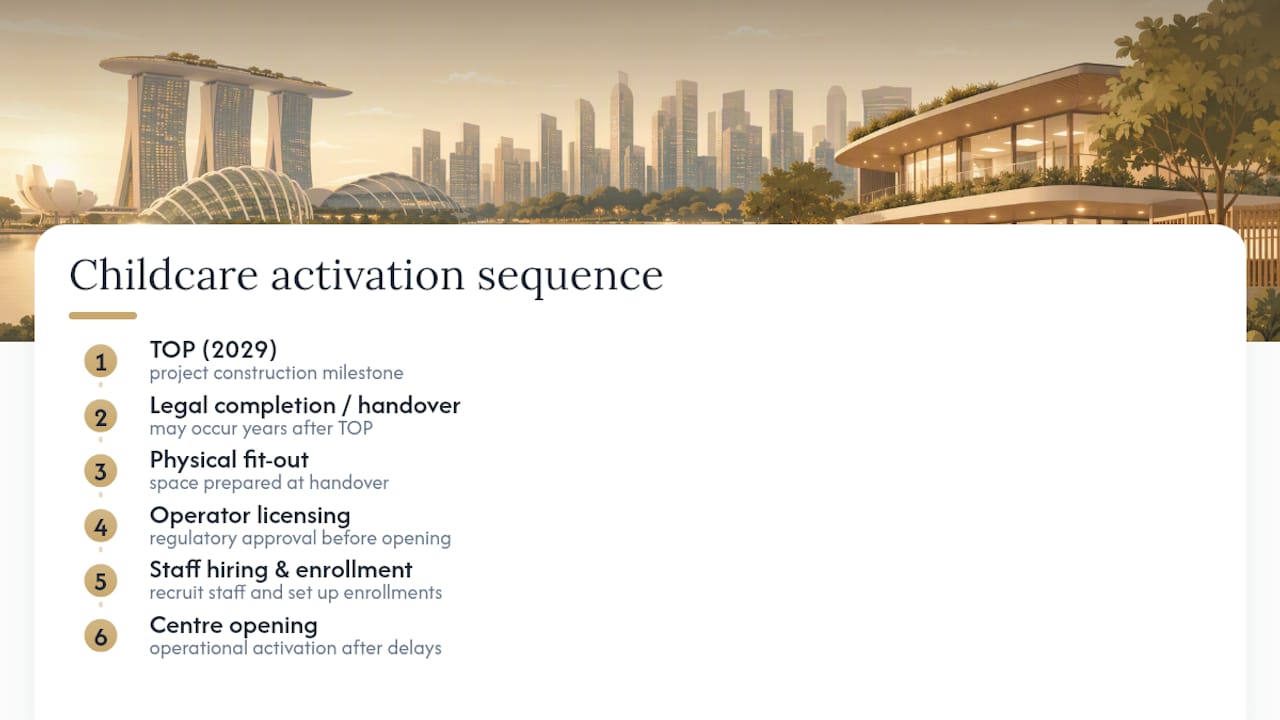 Childcare activation sequence

1
TOP (2029)
project construction milestone

2
Legal completion / handover
may occur years after TOP

3
Physical fit-out
space prepared at handover

4
Operator licensing
regulatory approval before opening

5
Staff hiring & enrollment
recruit staff and set up enrollments

6
Centre opening
operational activation after delays